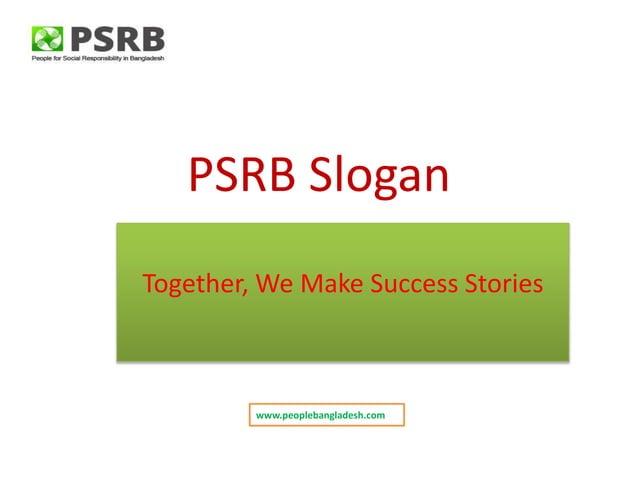 PSRB
People for Social Responsibility in Bangladesh

PSRB Slogan

Together, We Make Success Stories

www.peoplebangladesh.com